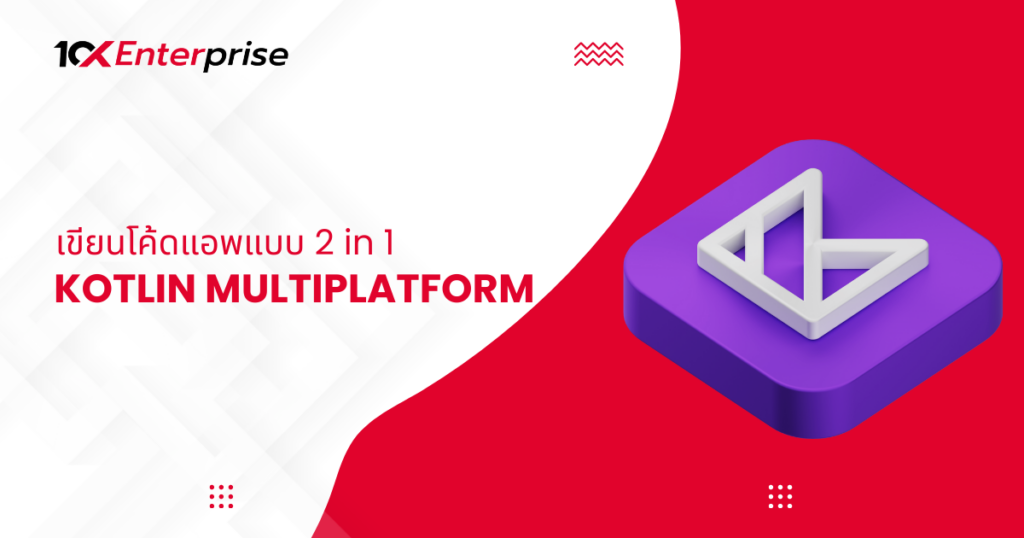 10X Enterprise

เขียนโค้ดแอพแบบ 2 in 1
KOTLIN MULTIPLATFORM